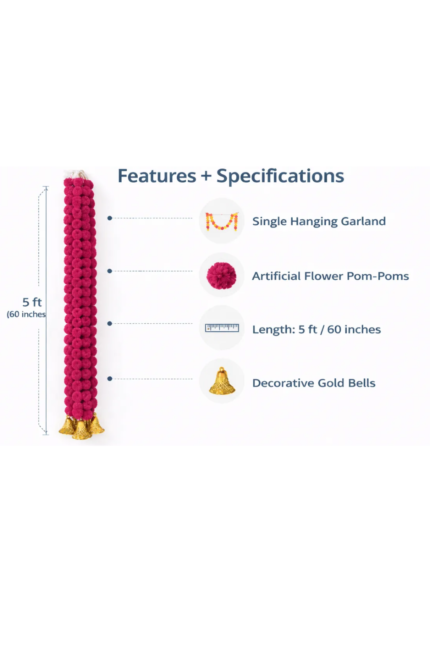 Features + Specifications

5 ft
(60 inches

Single Hanging Garland

Artificial Flower Pom-Poms

Length: 5 ft / 60 inches

Decorative Gold Bells